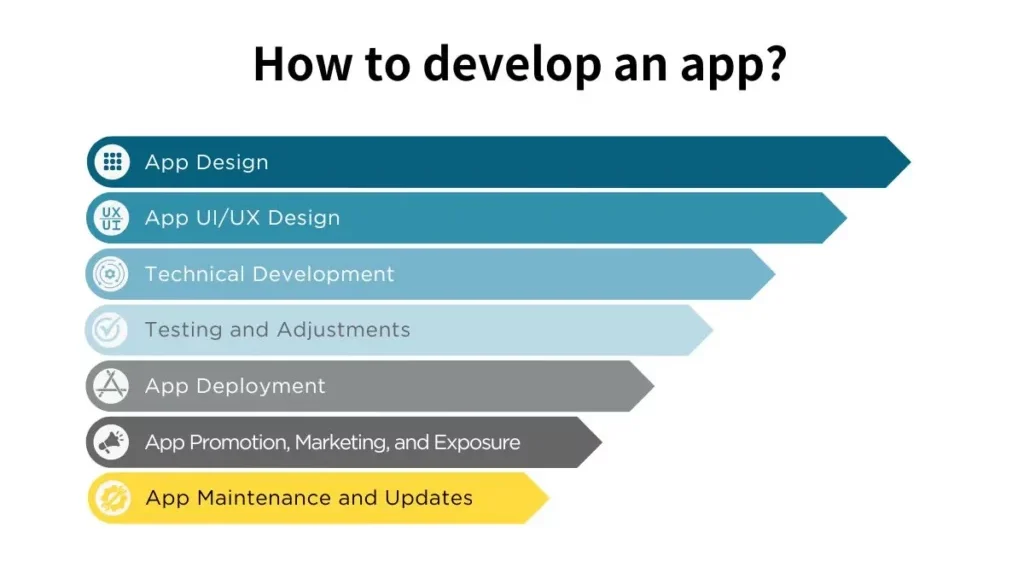 How to develop an app?

UX UI

App Design

App UI/UX Design

Technical Development

Testing and Adjustments

App Deployment

App Promotion, Marketing, and Exposure

App Maintenance and Updates